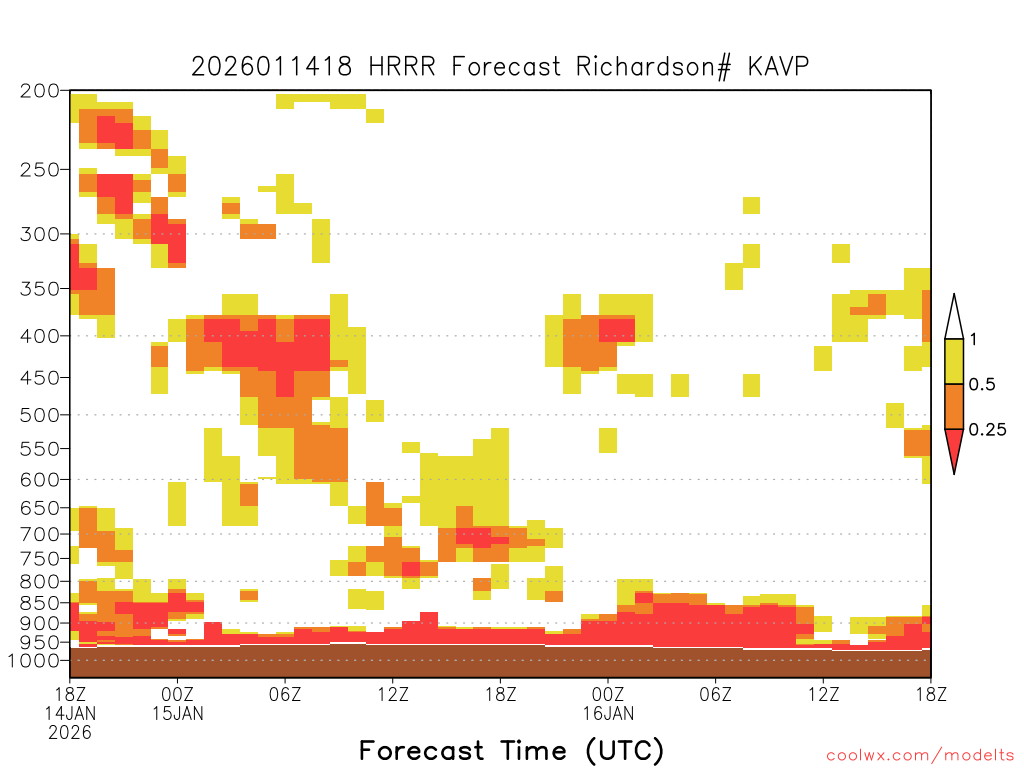 2026011418 HRRR Forecast Richardson# KAVP

200
250
300
350
400
450
500
550
600
650
700
750
800
850
900
950
1000

1
0.5
0.25

18Z
14JAN
2026
00Z
15JAN
06Z
12Z
18Z
00Z
16JAN
06Z
12Z
18Z

Forecast Time (UTC)

coolwx.com/modelts